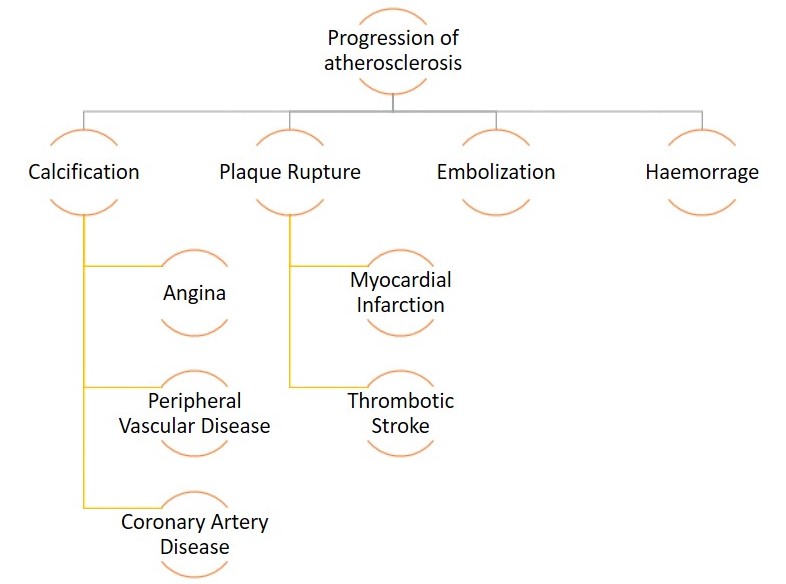 Progression of atherosclerosis

Calcification

Plaque Rupture

Embolization

Haemorrage

Angina

Peripheral Vascular Disease

Coronary Artery Disease

Myocardial Infarction

Thrombotic Stroke